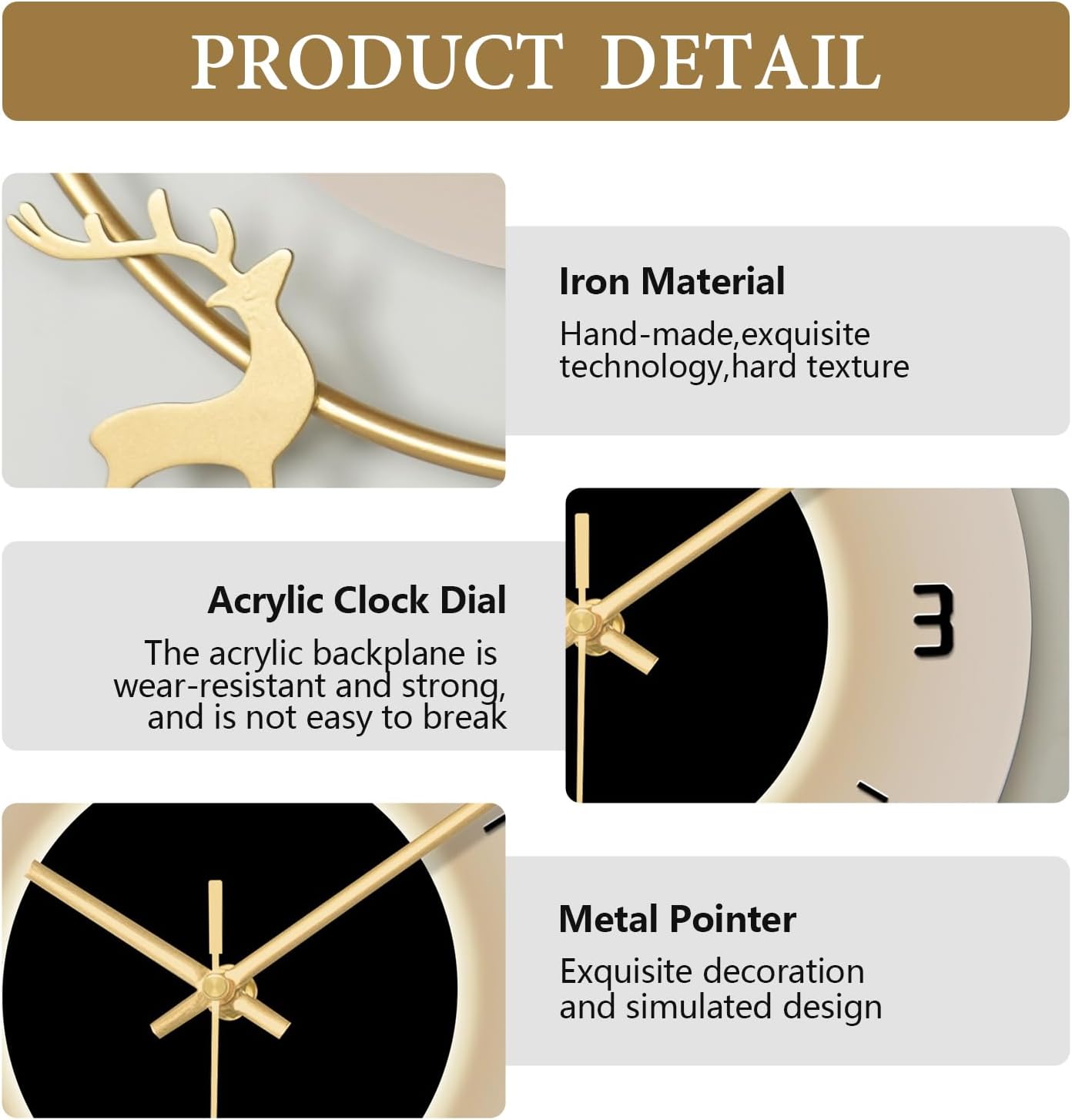 PRODUCT DETAIL

Iron Material

Hand-made,exquisite technology,hard texture

Acrylic Clock Dial

The acrylic backplane is wear-resistant and strong, and is not easy to break

3

Metal Pointer

Exquisite decoration and simulated design